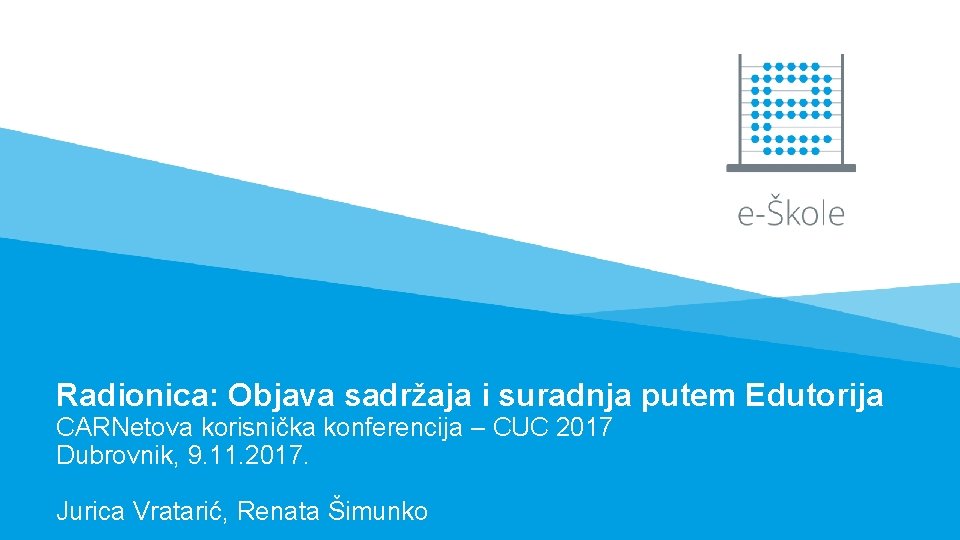 e-Škole

Radionica: Objava sadržaja i suradnja putem Edutorija
CARNetova korisnička konferencija – CUC 2017
Dubrovnik, 9.11.2017.

Jurica Vratarić, Renata Šimunko